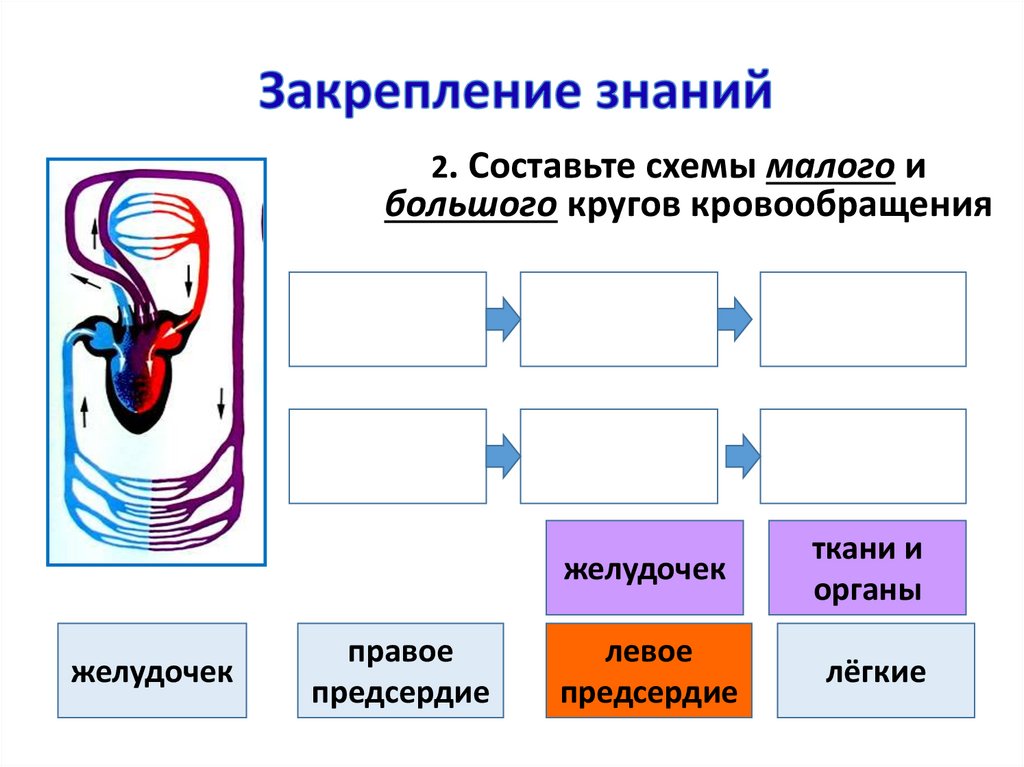 Закрепление знаний

2. Составьте схемы малого и большого кругов кровообращения

желудочек

ткани и органы

желудочек

правое предсердие

левое предсердие

лёгкие